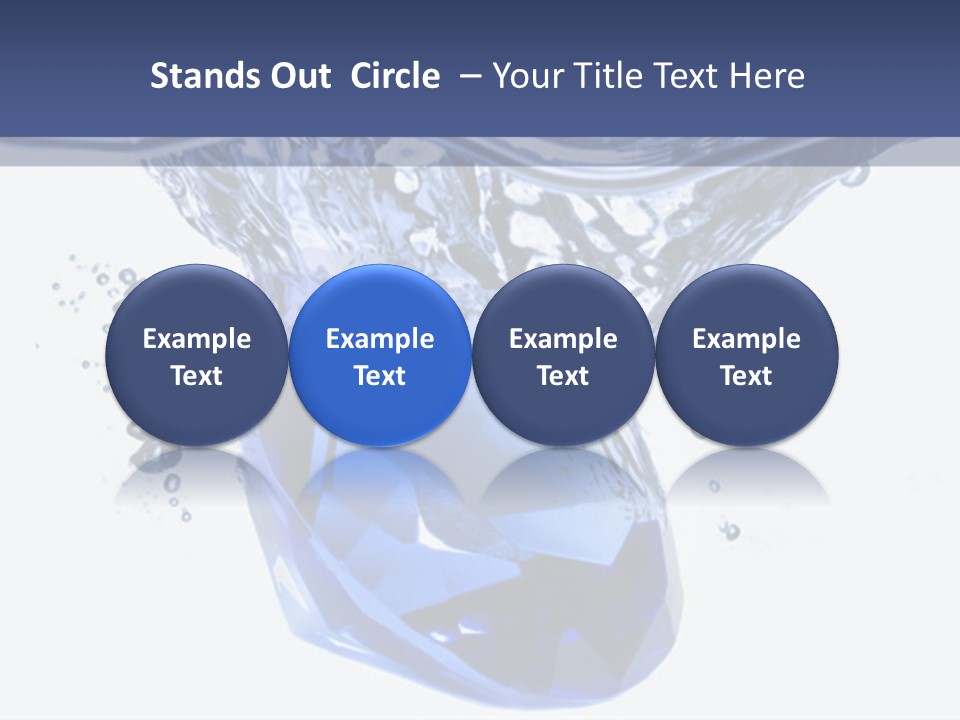 Stands Out Circle – Your Title Text Here

Example Text

Example Text

Example Text

Example Text